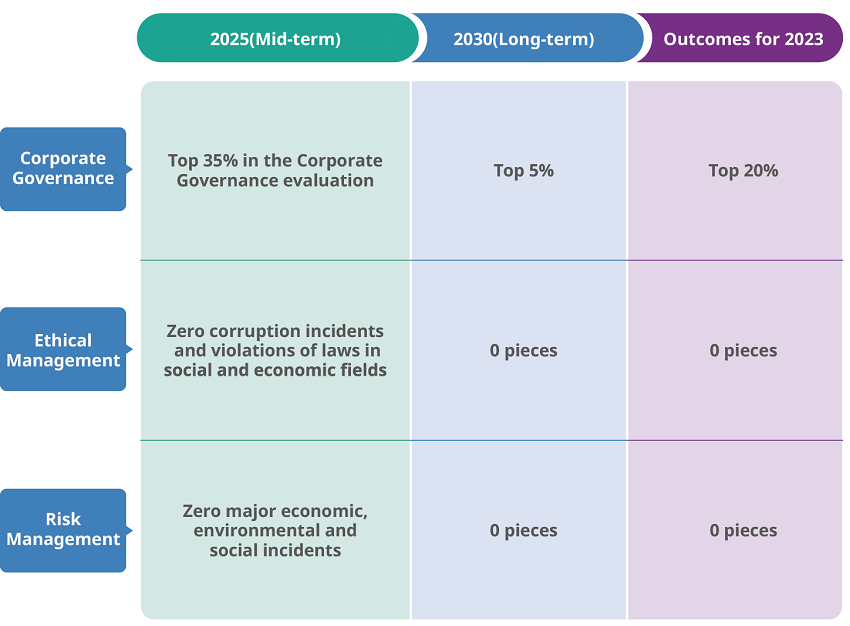 | | 2025(Mid-term) | 2030(Long-term) | Outcomes for 2023 |
|---|---|---|---|
| Corporate Governance | Top 35% in the Corporate Governance evaluation | Top 5% | Top 20% |
| Ethical Management | Zero corruption incidents and violations of laws in social and economic fields | 0 pieces | 0 pieces |
| Risk Management | Zero major economic, environmental and social incidents | 0 pieces | 0 pieces |